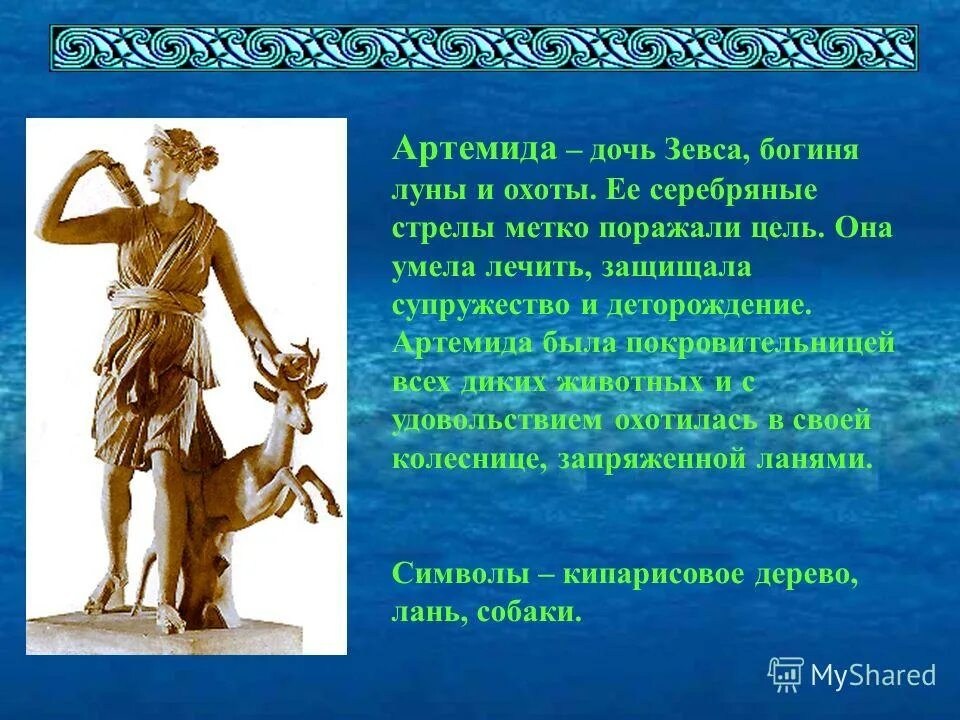 Артемида – дочь Зевса, богиня луны и охоты. Ее серебряные стрелы метко поражали цель. Она умела лечить, защищала супружество и деторождение. Артемида была покровительницей всех диких животных и с удовольствием охотилась в своей колеснице, запряженной ланями.

Символы – кипарисовое дерево, лань, собаки.

MyShared